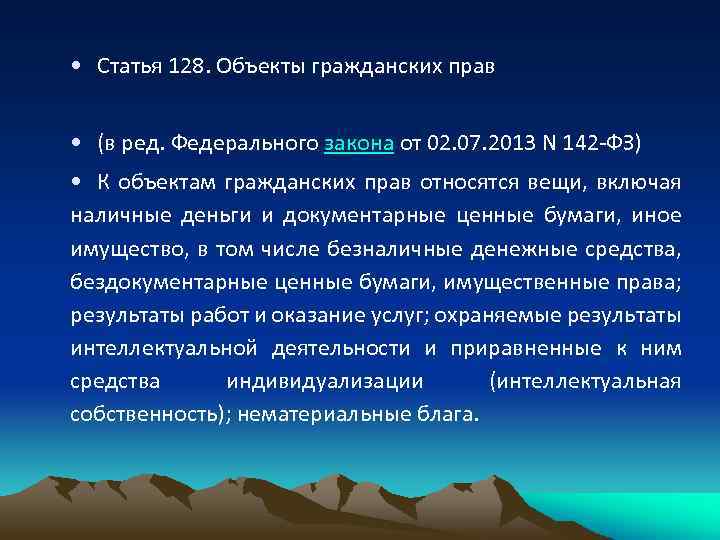 • Статья 128. Объекты гражданских прав

• (в ред. Федерального закона от 02.07.2013 N 142-ФЗ)

• К объектам гражданских прав относятся вещи, включая наличные деньги и документарные ценные бумаги, иное имущество, в том числе безналичные денежные средства, бездокументарные ценные бумаги, имущественные права; результаты работ и оказание услуг; охраняемые результаты интеллектуальной деятельности и приравненные к ним средства индивидуализации (интеллектуальная собственность); нематериальные блага.